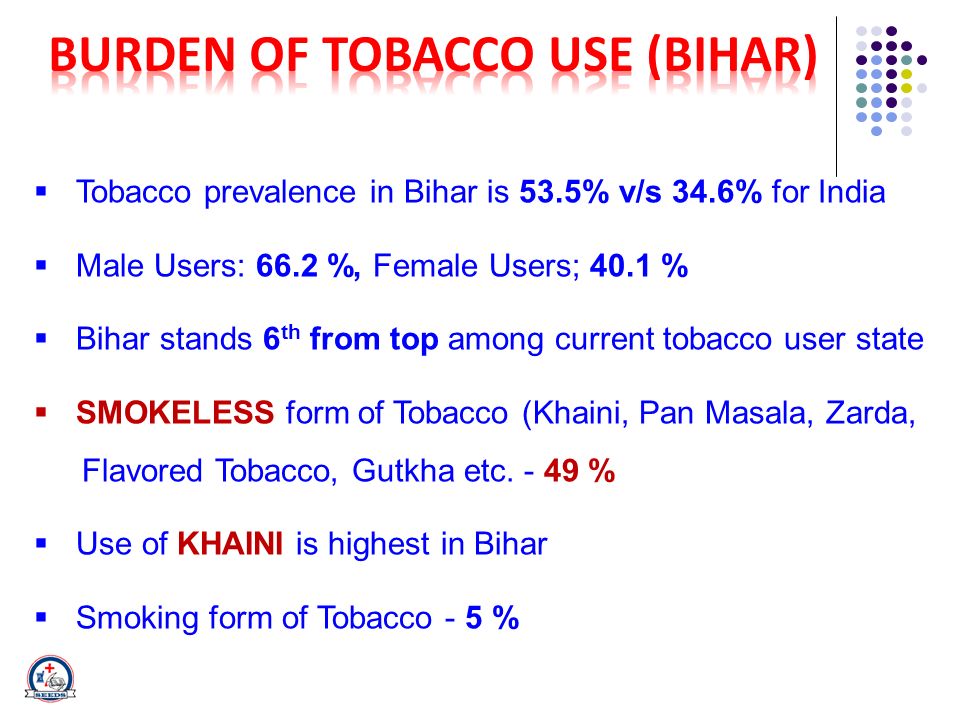 BURDEN OF TOBACCO USE (BIHAR)

▪ Tobacco prevalence in Bihar is 53.5% v/s 34.6% for India

▪ Male Users: 66.2 %, Female Users; 40.1 %

▪ Bihar stands 6$^{th}$ from top among current tobacco user state

▪ SMOKELESS form of Tobacco (Khaini, Pan Masala, Zarda, Flavored Tobacco, Gutkha etc. - 49 %

▪ Use of KHAINI is highest in Bihar

▪ Smoking form of Tobacco - 5 %

SEEDS